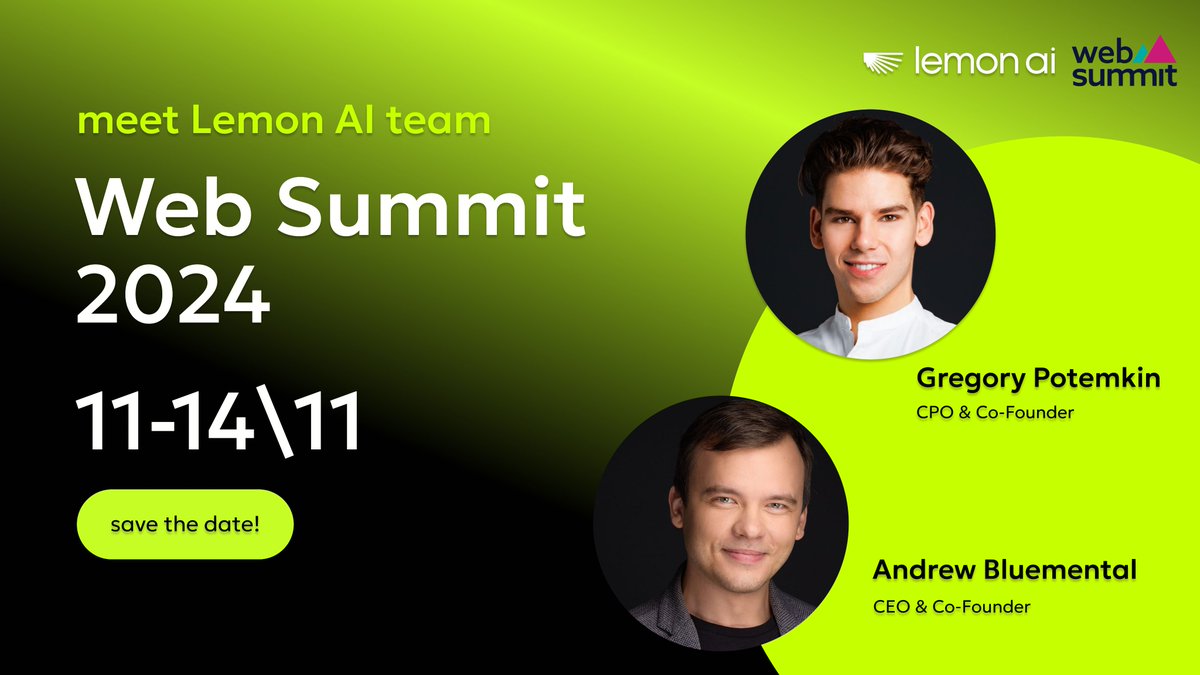 lemon ai web summit

meet Lemon AI team

Web Summit 2024

11-14\11

save the date!

Gregory Potemkin
CPO & Co-Founder

Andrew Bluemental
CEO & Co-Founder